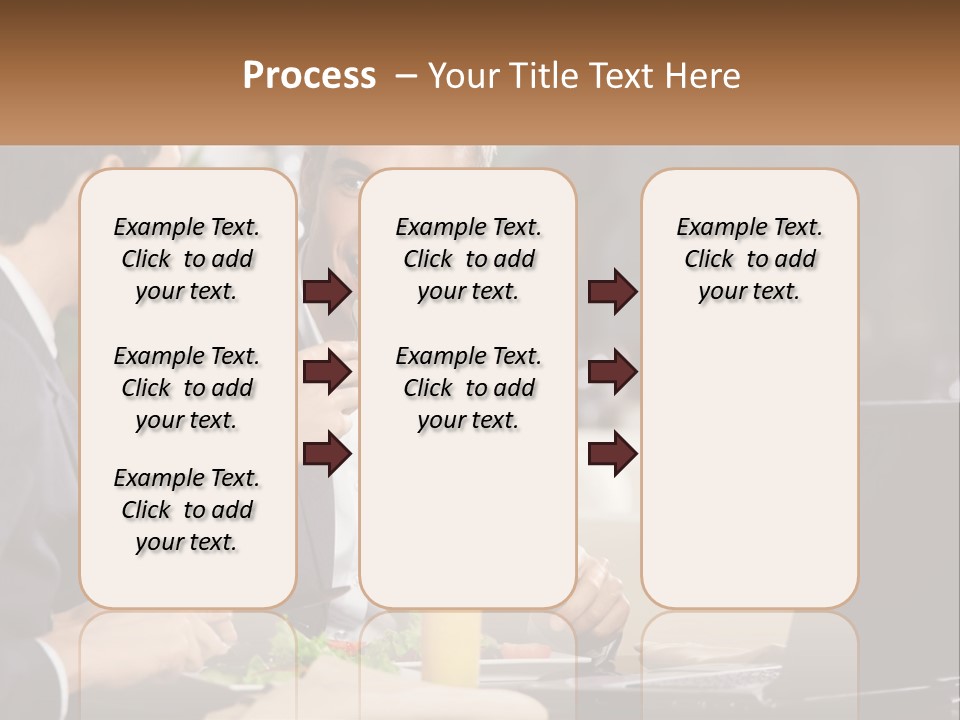 Process – Your Title Text Here

Example Text. Click to add your text.

Example Text. Click to add your text.

Example Text. Click to add your text.

Example Text. Click to add your text.

Example Text. Click to add your text.

Example Text. Click to add your text.